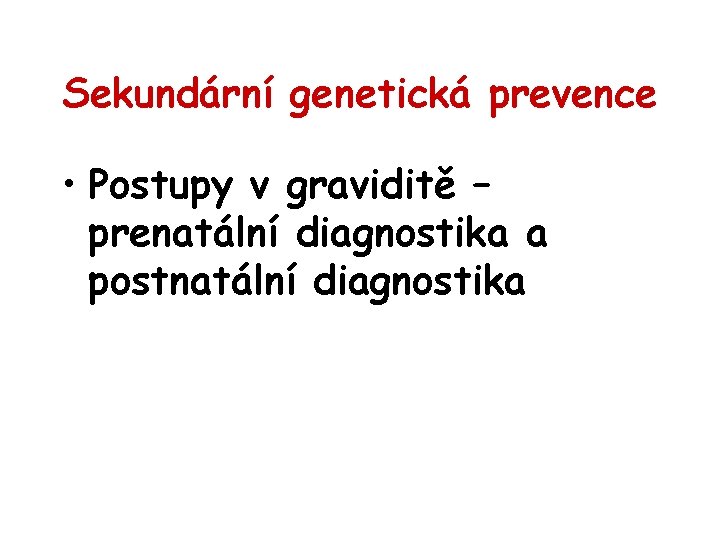 Sekundární genetická prevence

• Postupy v graviditě – prenatální diagnostika a postnatální diagnostika